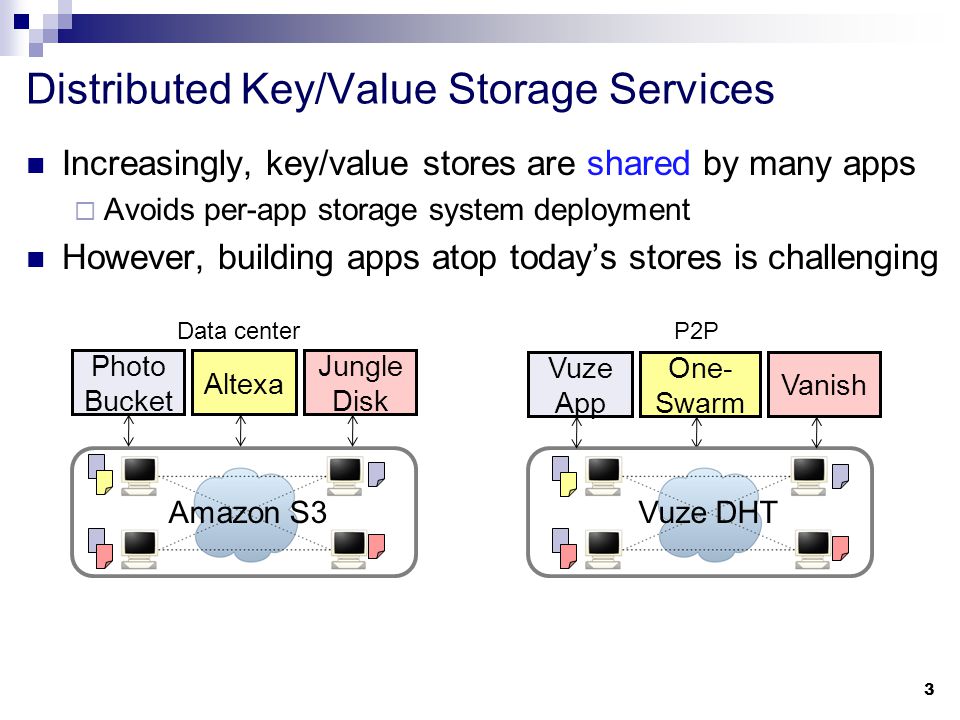 Distributed Key/Value Storage Services

Increasingly, key/value stores are shared by many apps

Avoids per-app storage system deployment

However, building apps atop today's stores is challenging

Data center

Photo Bucket

Altexa

Jungle Disk

Amazon S3

P2P

Vuze App

One-Swarm

Vanish

Vuze DHT

3